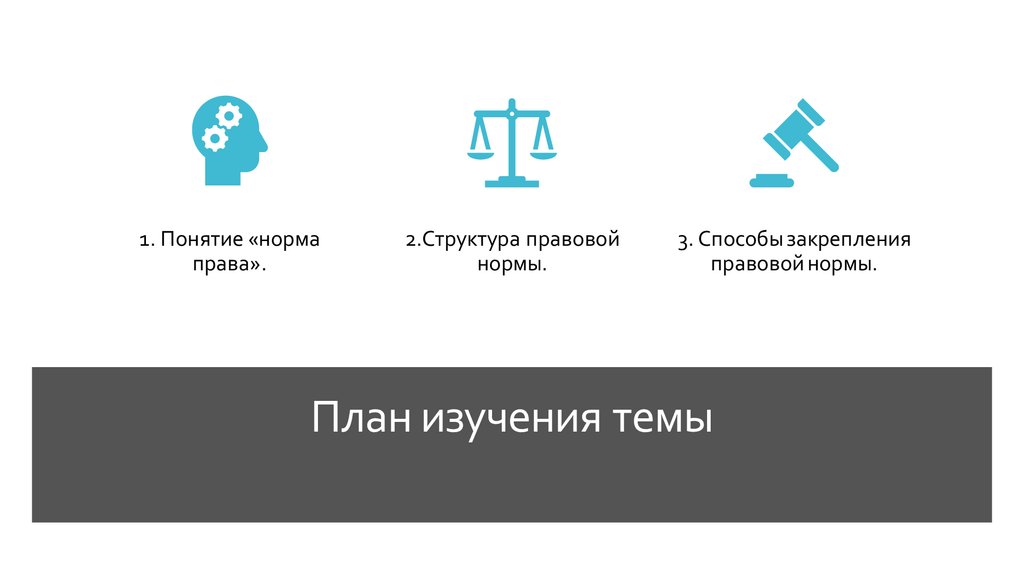 1. Понятие «норма права».

2.Структура правовой нормы.

3. Способы закрепления правовой нормы.

План изучения темы